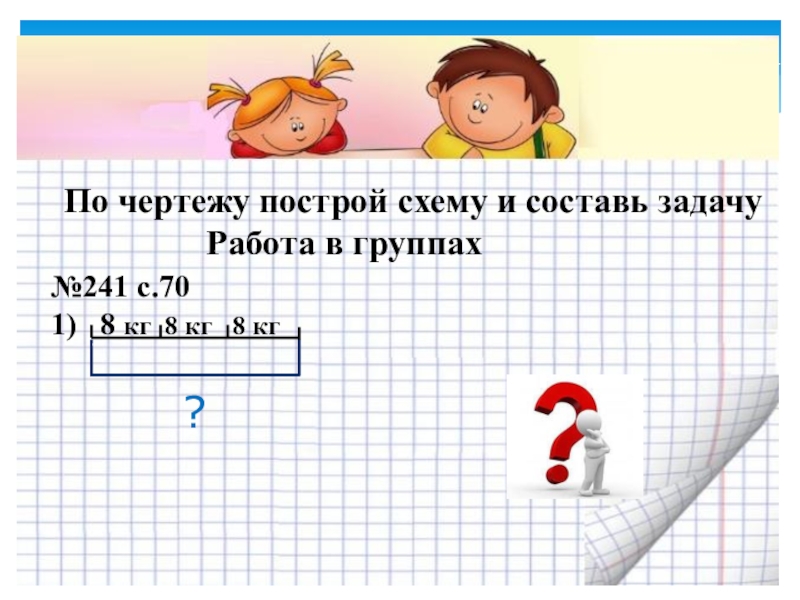 По чертежу построй схему и составь задачу
Работа в группах

№241 с.70
1) 8 кг 8 кг 8 кг

?